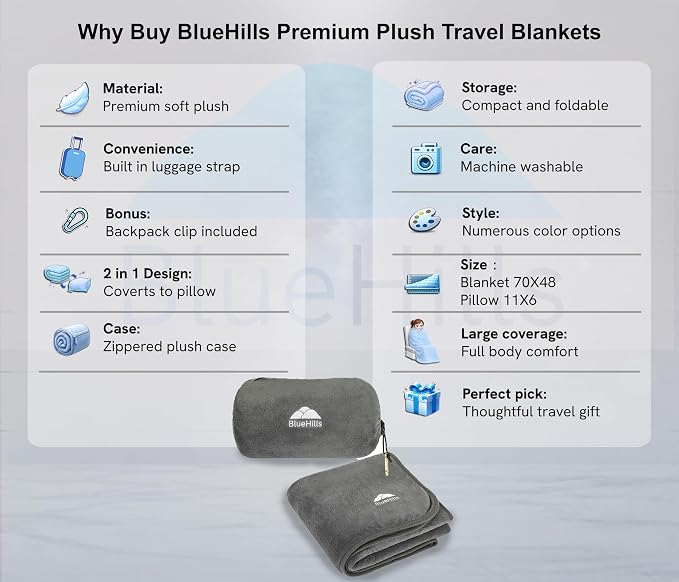 Why Buy BlueHills Premium Plush Travel Blankets

Material:
Premium soft plush

Convenience:
Built in luggage strap

Bonus:
Backpack clip included

2 in 1 Design:
Coverts to pillow

Case:
Zippered plush case

Storage:
Compact and foldable

Care:
Machine washable

Style:
Numerous color options

Size :
Blanket 70X48
Pillow 11X6

Large coverage:
Full body comfort

Perfect pick:
Thoughtful travel gift

BlueHills

BlueHills

BlueHills